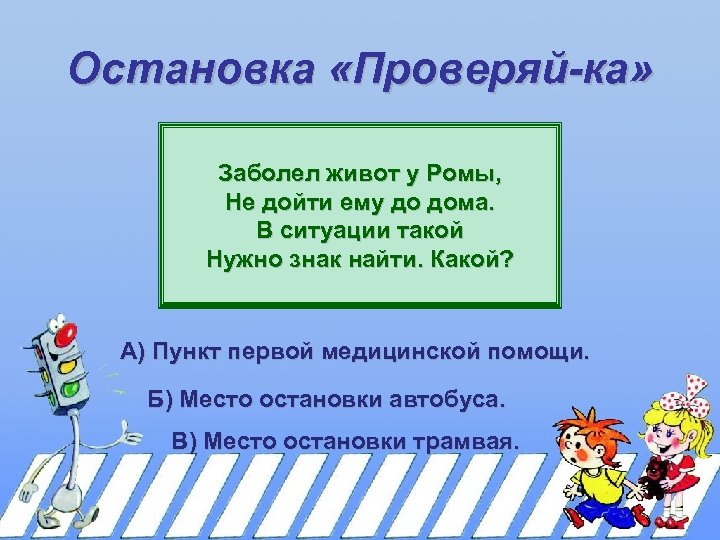 Остановка «Проверяй-ка»

Заболел живот у Ромы,
Не дойти ему до дома.
В ситуации такой
Нужно знак найти. Какой?

А) Пункт первой медицинской помощи.

Б) Место остановки автобуса.

В) Место остановки трамвая.